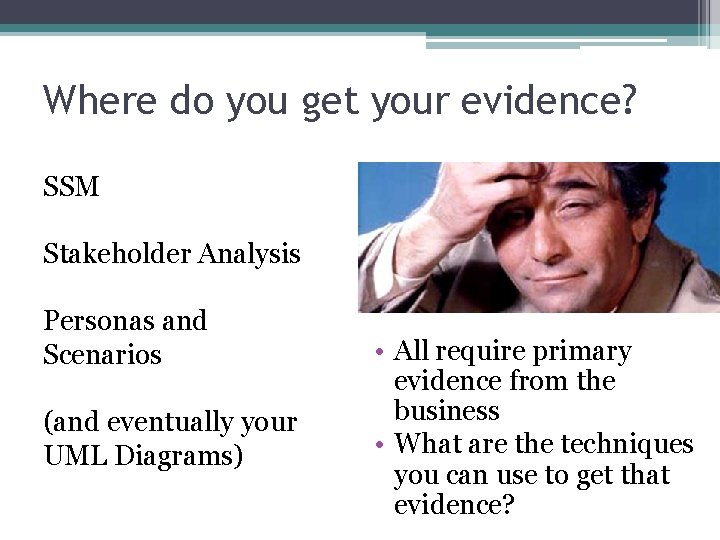 Where do you get your evidence?

SSM

Stakeholder Analysis

Personas and Scenarios

(and eventually your UML Diagrams)

• All require primary evidence from the business
• What are the techniques you can use to get that evidence?